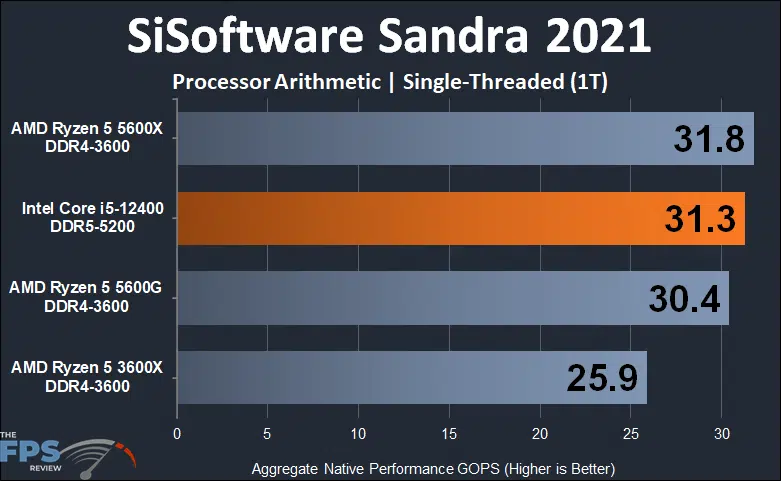 SiSoftware Sandra 2021

Processor Arithmetic | Single-Threaded (1T)

AMD Ryzen 5 5600X DDR4-3600
31.8

Intel Core i5-12400 DDR5-5200
31.3

AMD Ryzen 5 5600G DDR4-3600
30.4

AMD Ryzen 5 3600X DDR4-3600
25.9

0 5 10 15 20 25 30

Aggregate Native Performance GOPS (Higher is Better)

THE FPS REVIEW